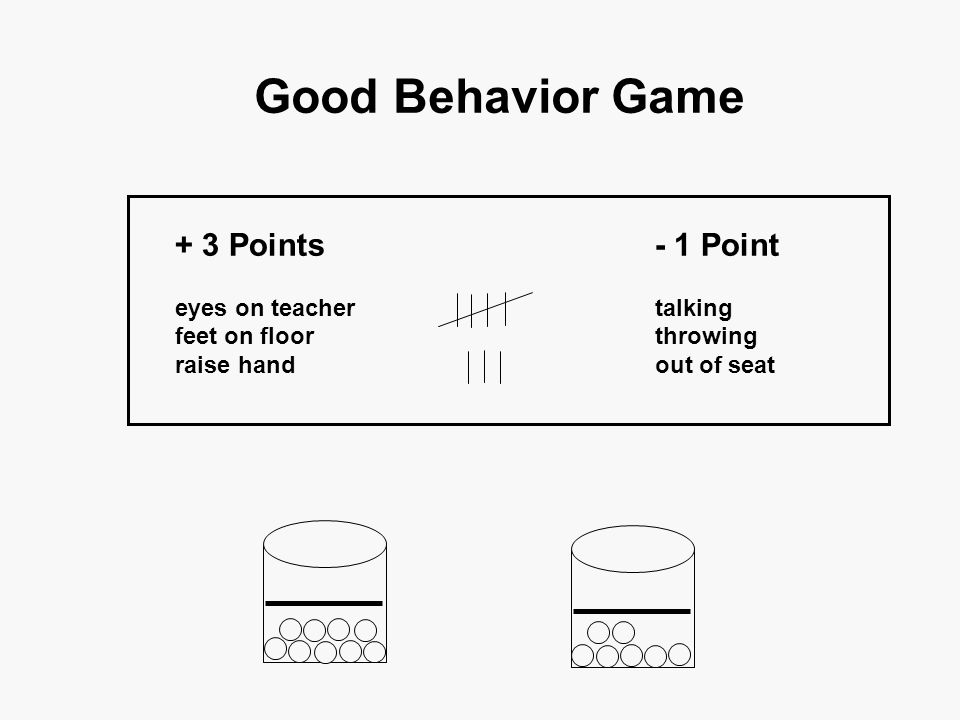 Good Behavior Game

+ 3 Points

eyes on teacher
feet on floor
raise hand

- 1 Point

talking
throwing
out of seat